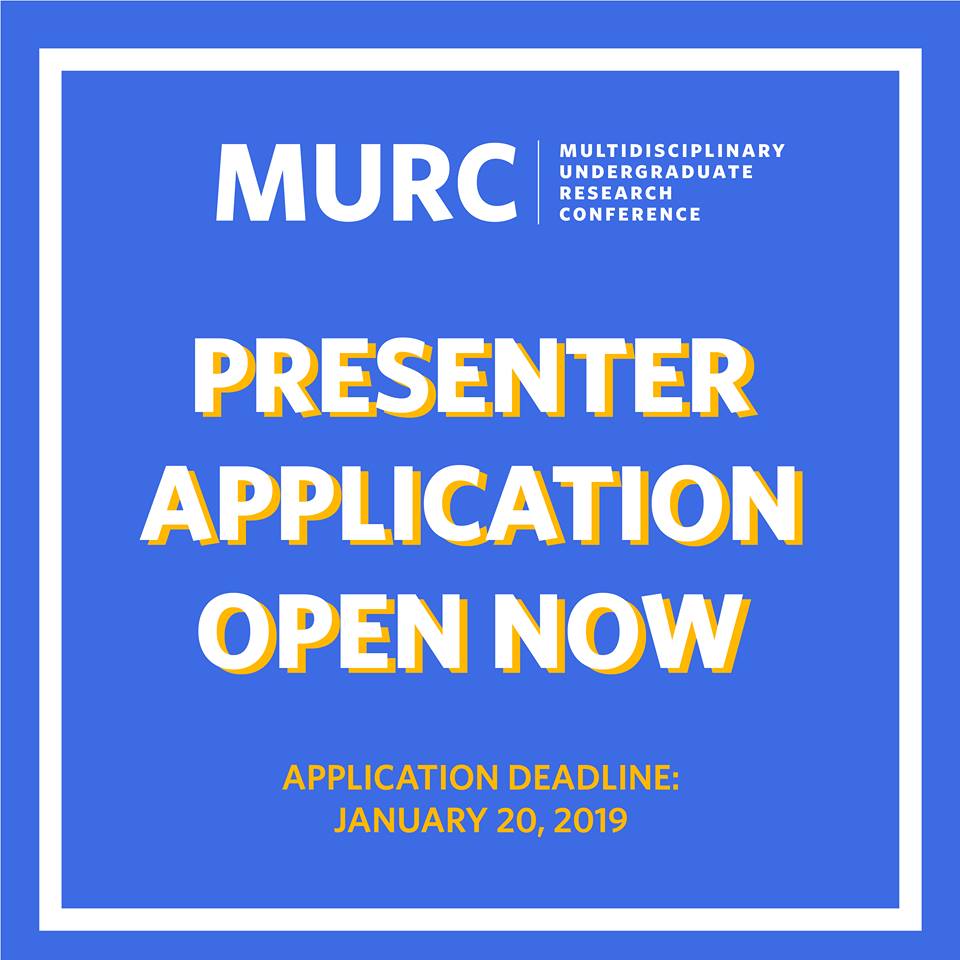 MURC
MULTIDISCIPLINARY UNDERGRADUATE RESEARCH CONFERENCE

PRESENTER APPLICATION OPEN NOW

APPLICATION DEADLINE: JANUARY 20, 2019